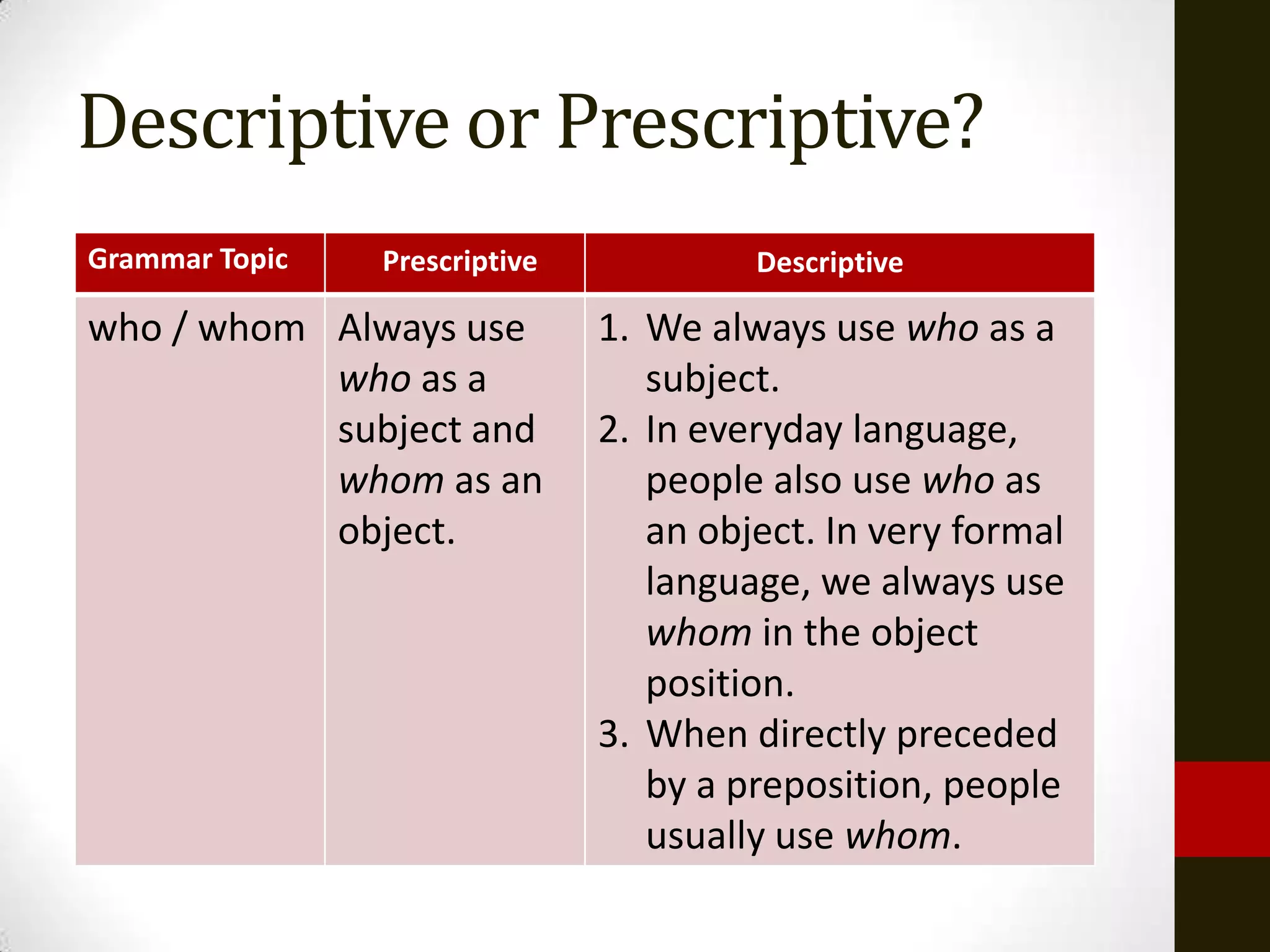 Descriptive or Prescriptive?

| Grammar Topic | Prescriptive | Descriptive |
|---|---|---|
| who / whom | Always use who as a subject and whom as an object. | 1. We always use who as a subject. 2. In everyday language, people also use who as an object. In very formal language, we always use whom in the object position. 3. When directly preceded by a preposition, people usually use whom. |